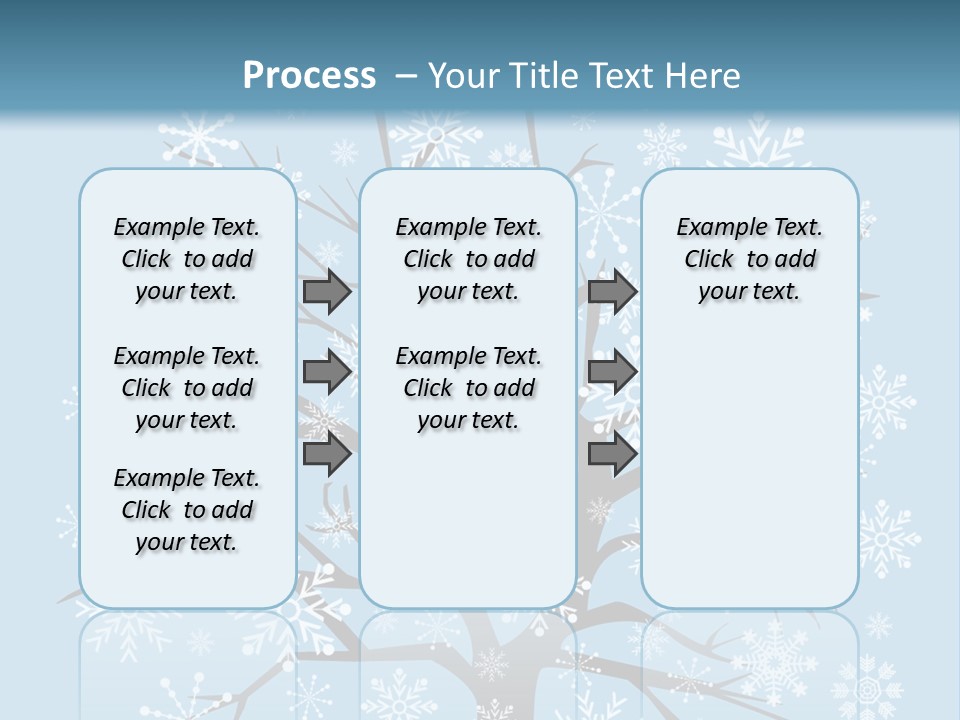 Process – Your Title Text Here

Example Text. Click to add your text.

Example Text. Click to add your text.

Example Text. Click to add your text.

Example Text. Click to add your text.

Example Text. Click to add your text.

Example Text. Click to add your text.